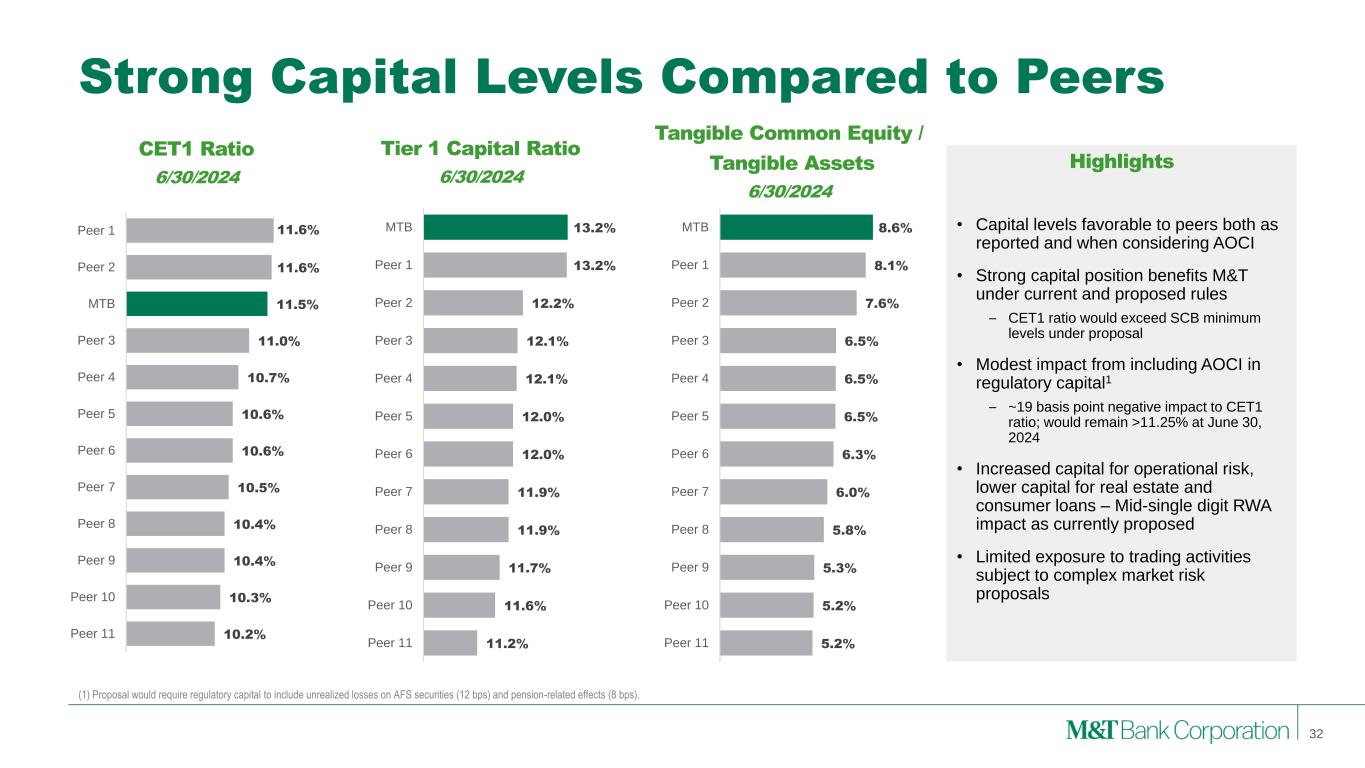 Strong Capital Levels Compared to Peers

CET1 Ratio
6/30/2024

| | |
|---|---|
| Peer 1 | 11.6% |
| Peer 2 | 11.6% |
| MTB | 11.5% |
| Peer 3 | 11.0% |
| Peer 4 | 10.7% |
| Peer 5 | 10.6% |
| Peer 6 | 10.6% |
| Peer 7 | 10.5% |
| Peer 8 | 10.4% |
| Peer 9 | 10.4% |
| Peer 10 | 10.3% |
| Peer 11 | 10.2% |

Tier 1 Capital Ratio
6/30/2024

| | |
|---|---|
| MTB | 13.2% |
| Peer 1 | 13.2% |
| Peer 2 | 12.2% |
| Peer 3 | 12.1% |
| Peer 4 | 12.1% |
| Peer 5 | 12.0% |
| Peer 6 | 12.0% |
| Peer 7 | 11.9% |
| Peer 8 | 11.9% |
| Peer 9 | 11.7% |
| Peer 10 | 11.6% |
| Peer 11 | 11.2% |

Tangible Common Equity / Tangible Assets
6/30/2024

| | |
|---|---|
| MTB | 8.6% |
| Peer 1 | 8.1% |
| Peer 2 | 7.6% |
| Peer 3 | 6.5% |
| Peer 4 | 6.5% |
| Peer 5 | 6.5% |
| Peer 6 | 6.3% |
| Peer 7 | 6.0% |
| Peer 8 | 5.8% |
| Peer 9 | 5.3% |
| Peer 10 | 5.2% |
| Peer 11 | 5.2% |

Highlights

• Capital levels favorable to peers both as reported and when considering AOCI
• Strong capital position benefits M&T under current and proposed rules
– CET1 ratio would exceed SCB minimum levels under proposal
• Modest impact from including AOCI in regulatory capital$^1$
– ~19 basis point negative impact to CET1 ratio; would remain >11.25% at June 30, 2024
• Increased capital for operational risk, lower capital for real estate and consumer loans – Mid-single digit RWA impact as currently proposed
• Limited exposure to trading activities subject to complex market risk proposals

(1) Proposal would require regulatory capital to include unrealized losses on AFS securities (12 bps) and pension-related effects (8 bps).

M&T Bank Corporation
32